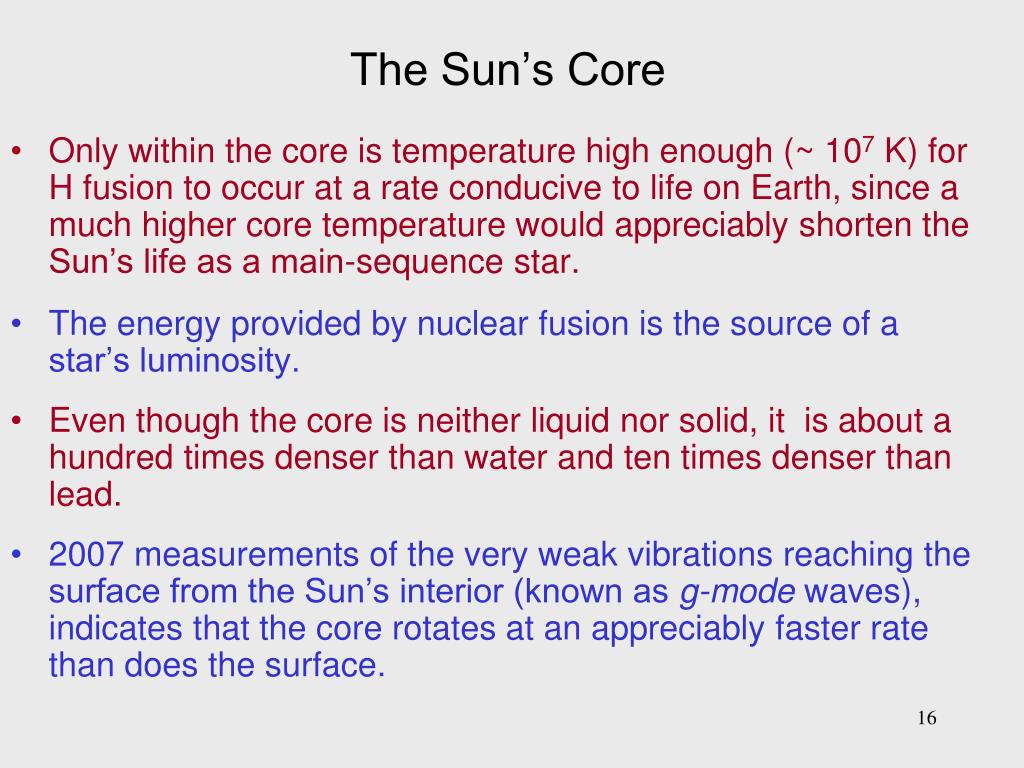 The Sun’s Core

• Only within the core is temperature high enough (~ $10^7$ K) for H fusion to occur at a rate conducive to life on Earth, since a much higher core temperature would appreciably shorten the Sun’s life as a main-sequence star.

• The energy provided by nuclear fusion is the source of a star’s luminosity.

• Even though the core is neither liquid nor solid, it is about a hundred times denser than water and ten times denser than lead.

• 2007 measurements of the very weak vibrations reaching the surface from the Sun’s interior (known as g-mode waves), indicates that the core rotates at an appreciably faster rate than does the surface.

16